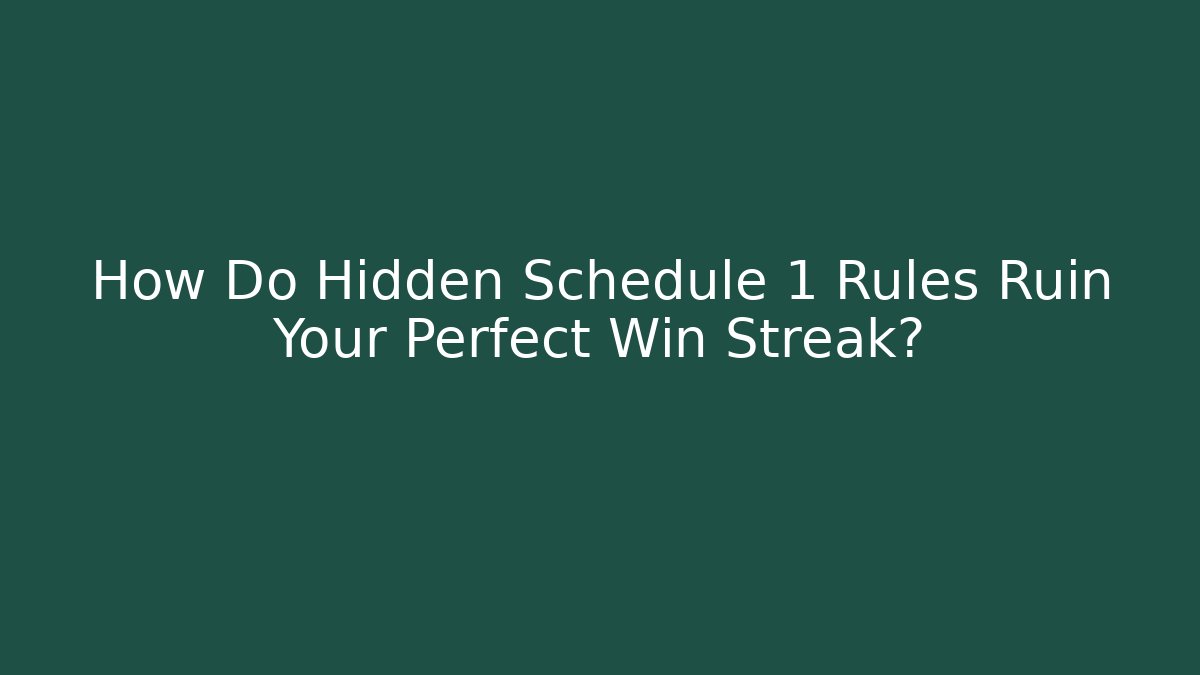 How Do Hidden Schedule 1 Rules Ruin Your Perfect Win Streak?